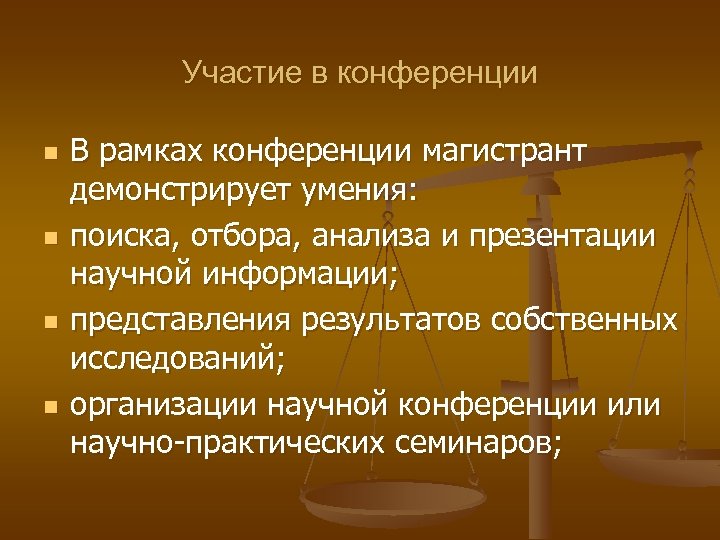 Участие в конференции

- В рамках конференции магистрант демонстрирует умения:
- поиска, отбора, анализа и презентации научной информации;
- представления результатов собственных исследований;
- организации научной конференции или научно-практических семинаров;